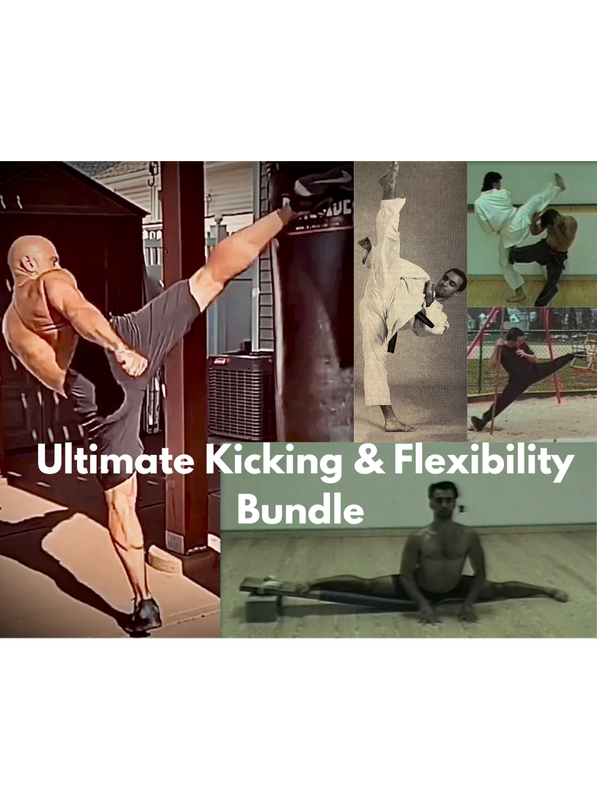 Ultimate Kicking & Flexibility Bundle